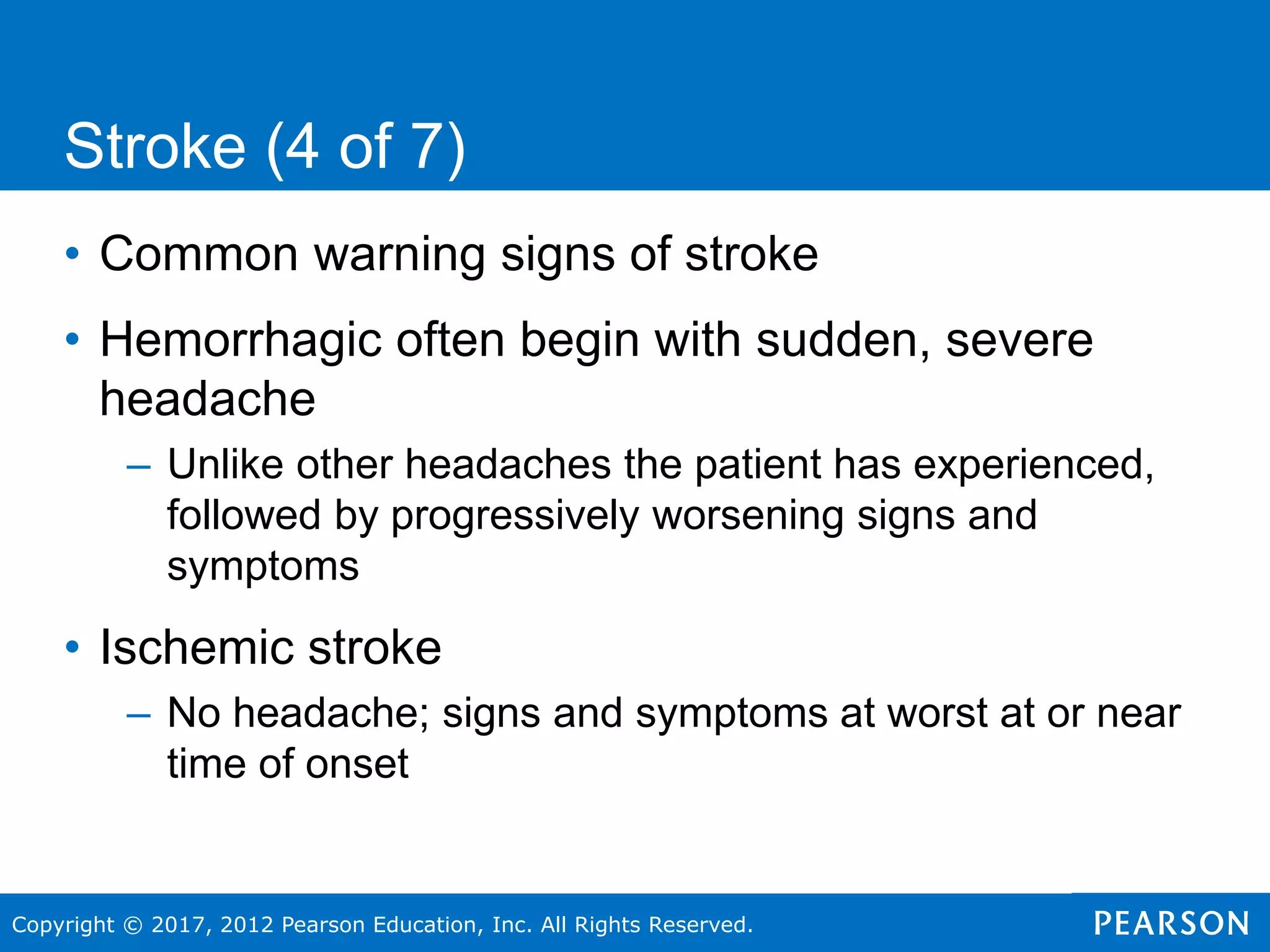 Stroke (4 of 7)

• Common warning signs of stroke

• Hemorrhagic often begin with sudden, severe headache

– Unlike other headaches the patient has experienced, followed by progressively worsening signs and symptoms

• Ischemic stroke

– No headache; signs and symptoms at worst at or near time of onset

Copyright © 2017, 2012 Pearson Education, Inc. All Rights Reserved.

PEARSON